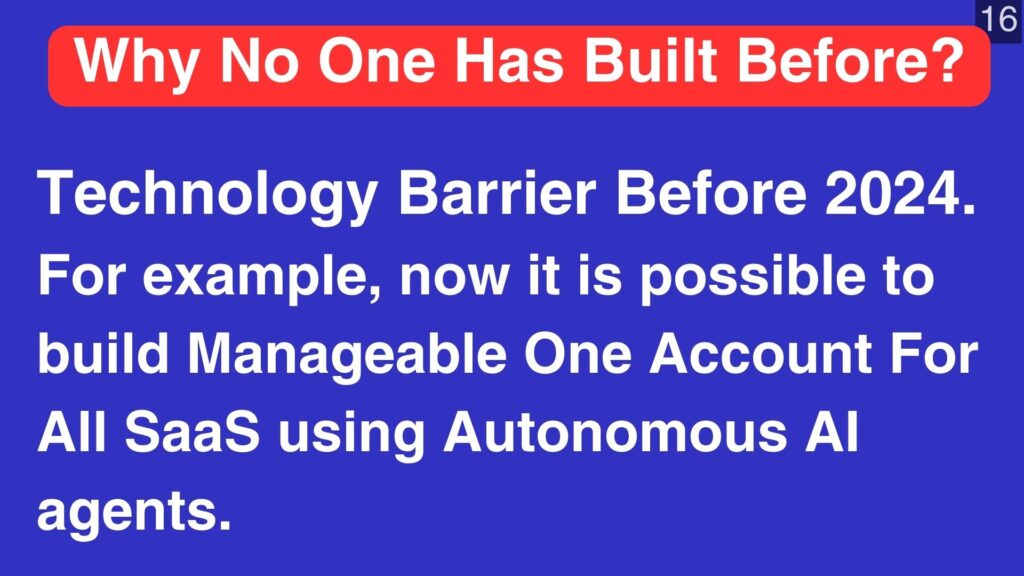 16

Why No One Has Built Before?

Technology Barrier Before 2024. For example, now it is possible to build Manageable One Account For All SaaS using Autonomous AI agents.